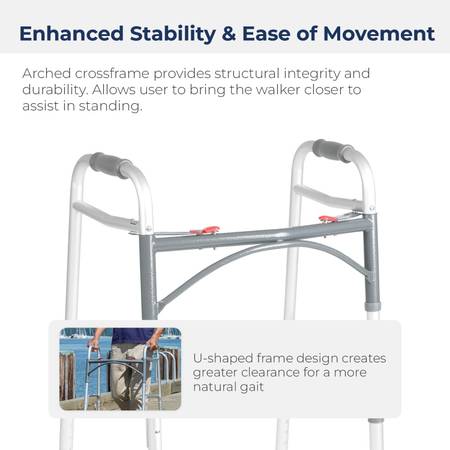 Enhanced Stability & Ease of Movement

Arched crossframe provides structural integrity and durability. Allows user to bring the walker closer to assist in standing.

U-shaped frame design creates greater clearance for a more natural gait